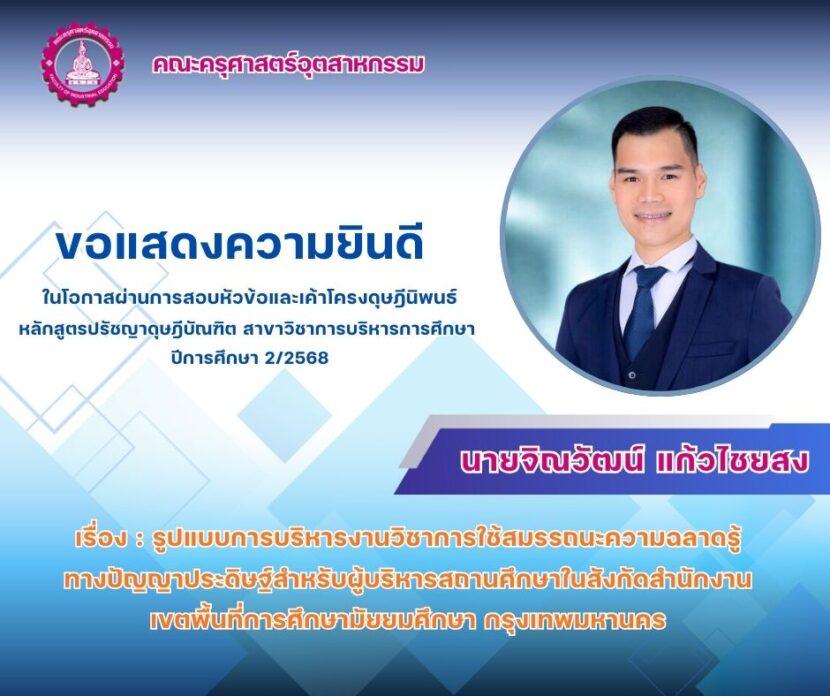 คณะครุศาสตร์อุตสาหกรรม

ขอแสดงความยินดี

ในโอกาสผ่านการสอบหัวข้อและเค้าโครงดุษฎีนิพนธ์
หลักสูตรปรัชญาดุษฎีบัณฑิต สาขาวิชาการบริหารการศึกษา
ปีการศึกษา 2/2568

นายจิณวัฒน์ แก้วไชยสง

เรื่อง : รูปแบบการบริหารงานวิชาการใช้สมรรถนะความฉลาดรู้ทางปัญญาประดิษฐ์สำหรับผู้บริหารสถานศึกษาในสังกัดสำนักงานเขตพื้นที่การศึกษามัธยมศึกษา กรุงเทพมหานคร